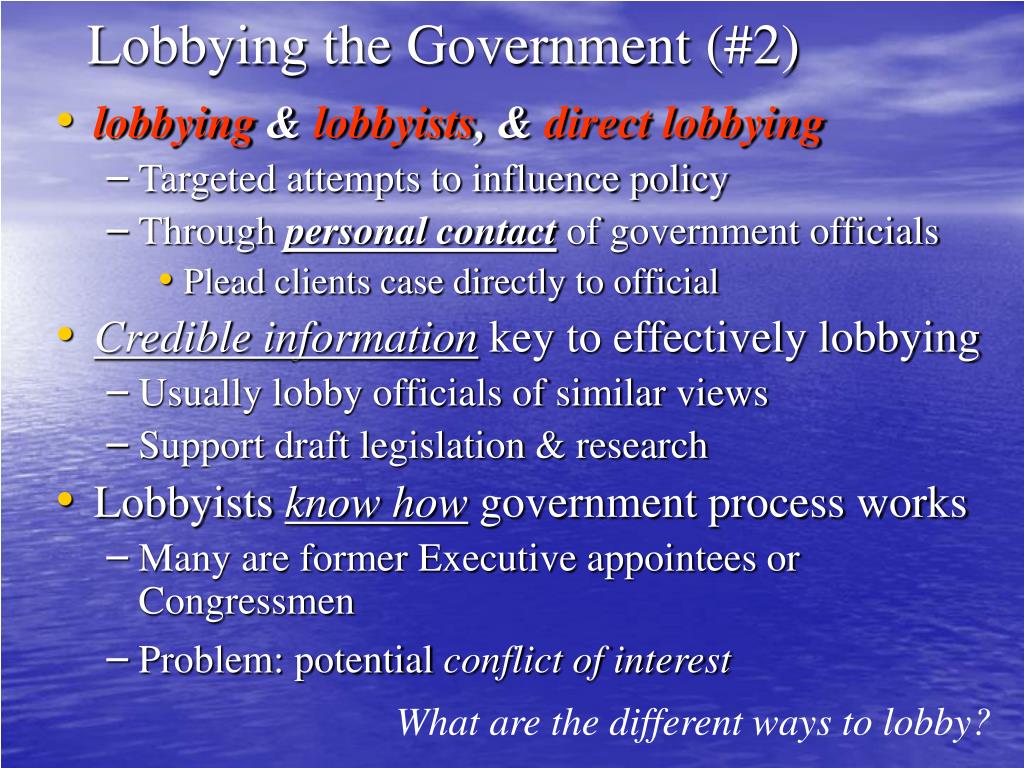 Lobbying the Government (#2)

• lobbying & lobbyists, & direct lobbying
– Targeted attempts to influence policy
– Through personal contact of government officials
• Plead clients case directly to official

• Credible information key to effectively lobbying
– Usually lobby officials of similar views
– Support draft legislation & research

• Lobbyists know how government process works
– Many are former Executive appointees or Congressmen
– Problem: potential conflict of interest

What are the different ways to lobby?